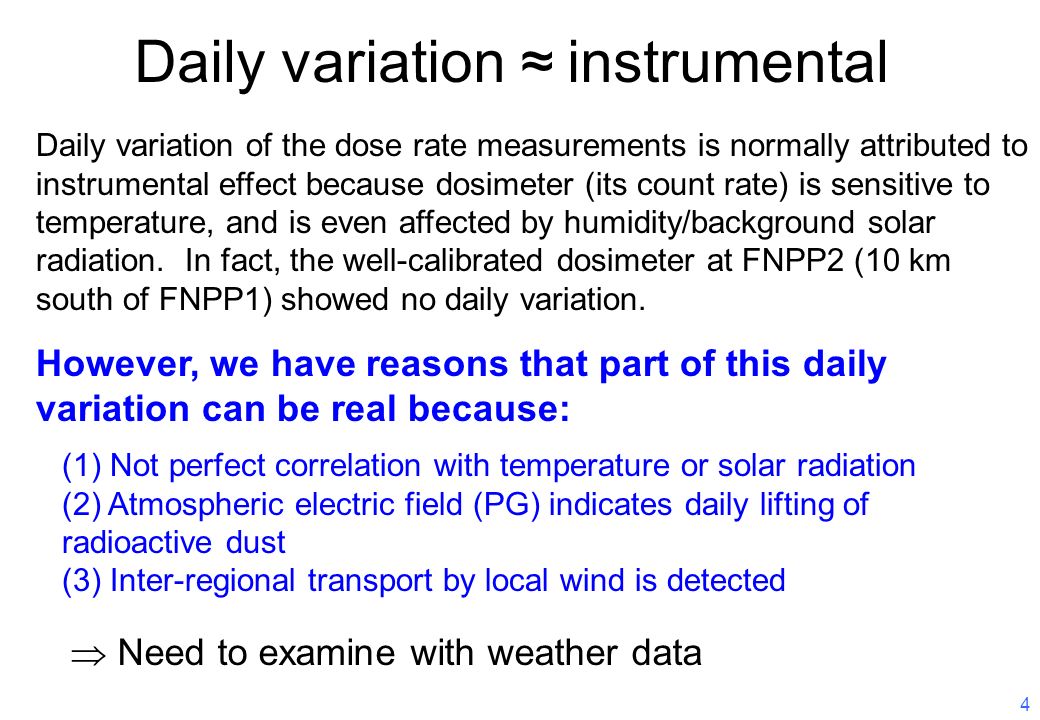 Daily variation ≈ instrumental

Daily variation of the dose rate measurements is normally attributed to instrumental effect because dosimeter (its count rate) is sensitive to temperature, and is even affected by humidity/background solar radiation. In fact, the well-calibrated dosimeter at FNPP2 (10 km south of FNPP1) showed no daily variation.

However, we have reasons that part of this daily variation can be real because:

(1) Not perfect correlation with temperature or solar radiation
(2) Atmospheric electric field (PG) indicates daily lifting of radioactive dust
(3) Inter-regional transport by local wind is detected

$\Rightarrow$ Need to examine with weather data

4